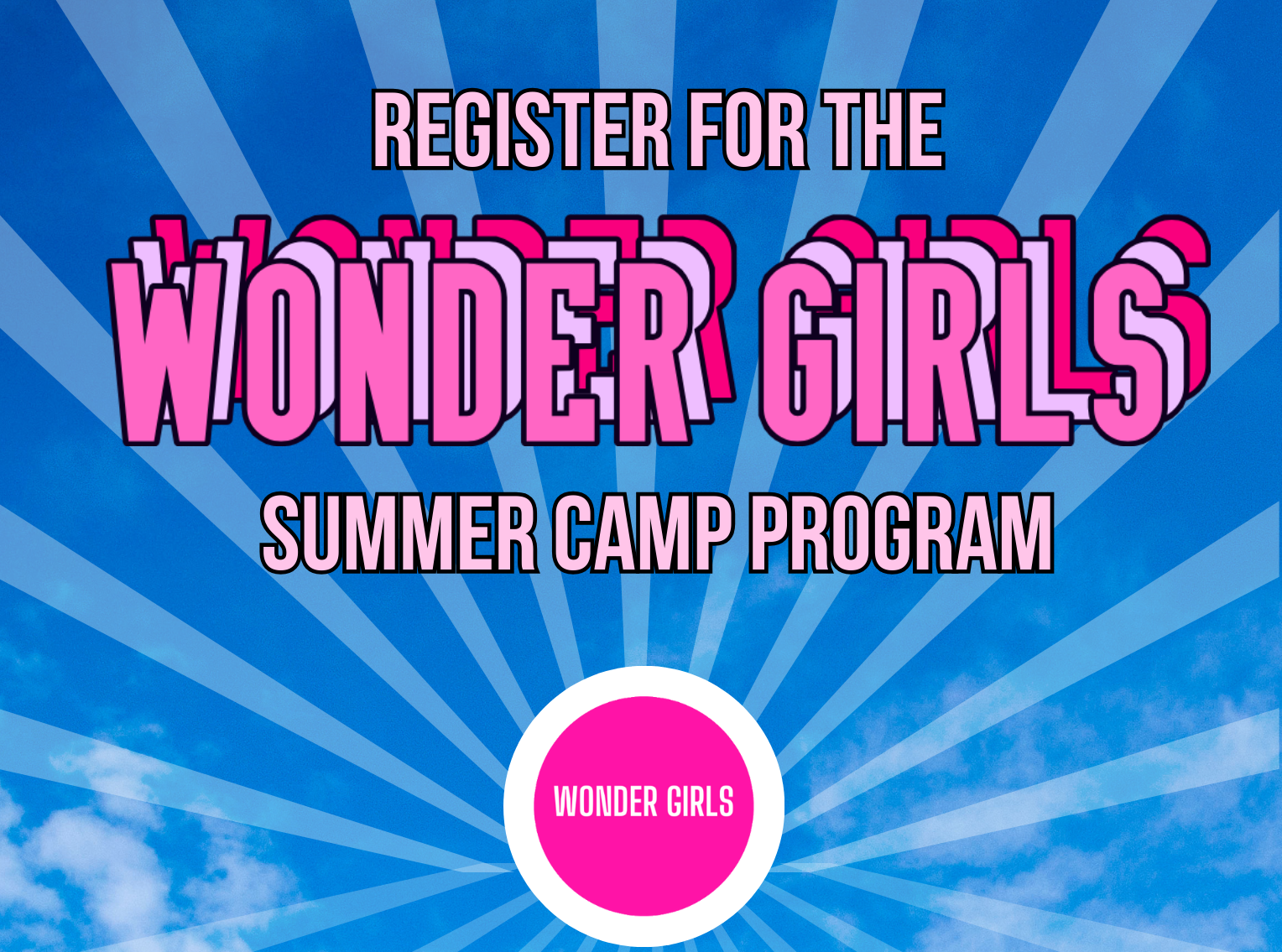 REGISTER FOR THE

WONDER GIRLS

SUMMER CAMP PROGRAM

WONDER GIRLS